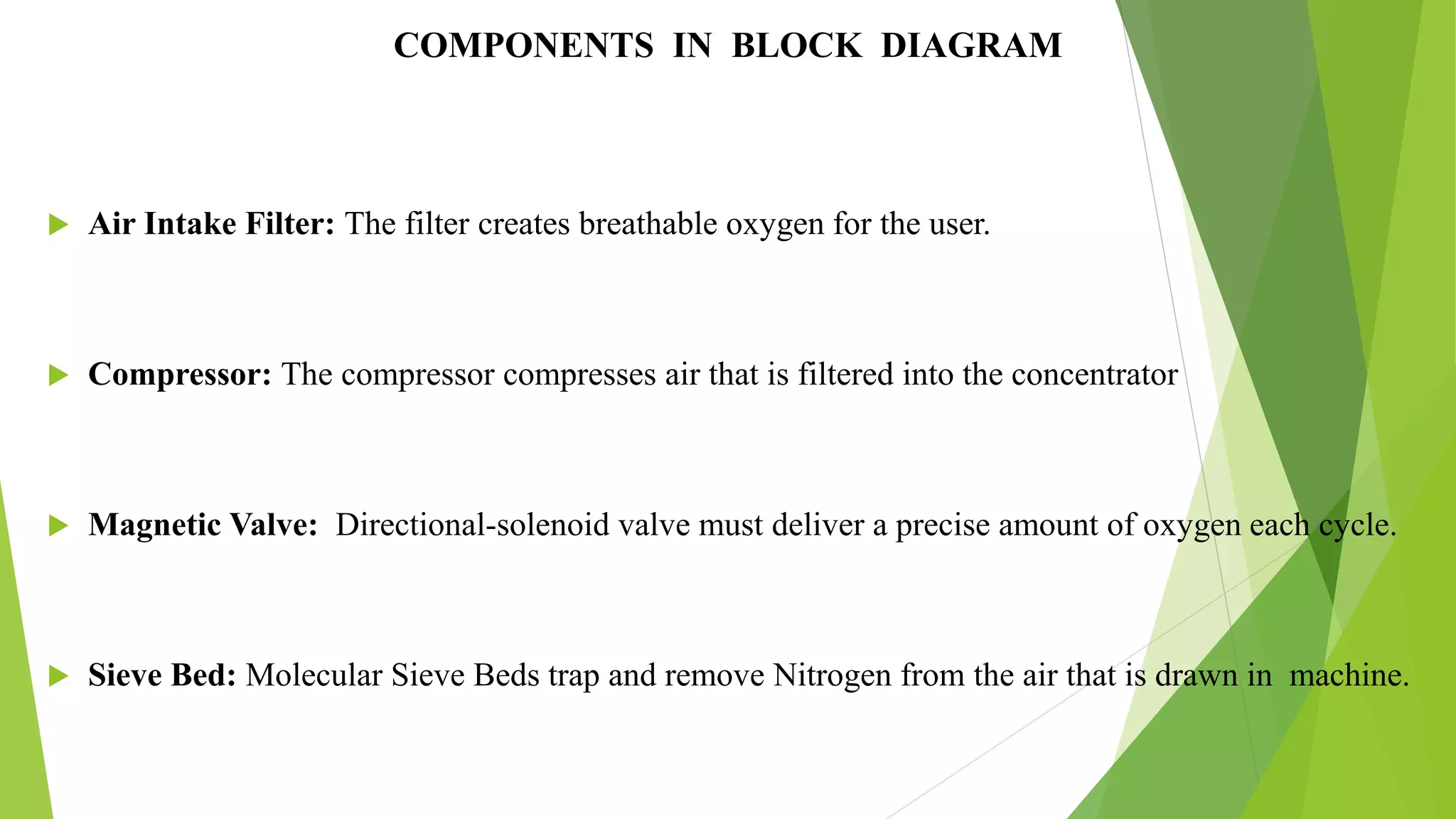 COMPONENTS IN BLOCK DIAGRAM

Air Intake Filter: The filter creates breathable oxygen for the user.

Compressor: The compressor compresses air that is filtered into the concentrator

Magnetic Valve: Directional-solenoid valve must deliver a precise amount of oxygen each cycle.

Sieve Bed: Molecular Sieve Beds trap and remove Nitrogen from the air that is drawn in machine.